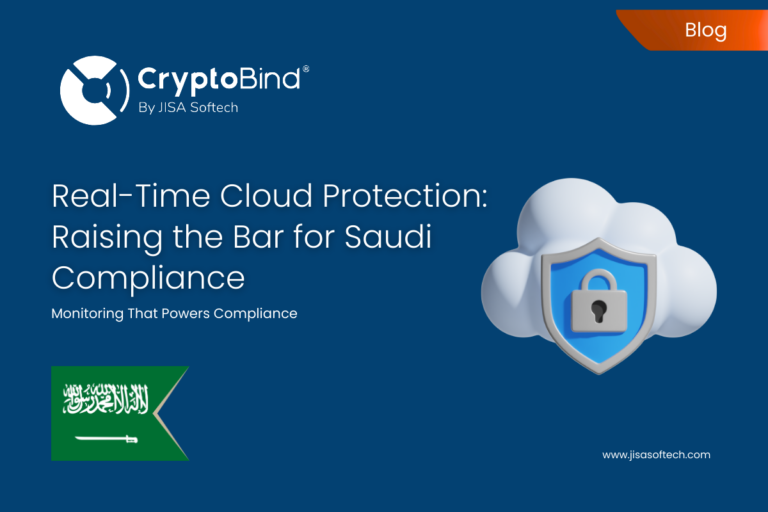 Blog

CryptoBind®
By JISA Softech

Real-Time Cloud Protection: Raising the Bar for Saudi Compliance

Monitoring That Powers Compliance

لا إله إلا الله محمد رسول الله

www.jisasoftech.com